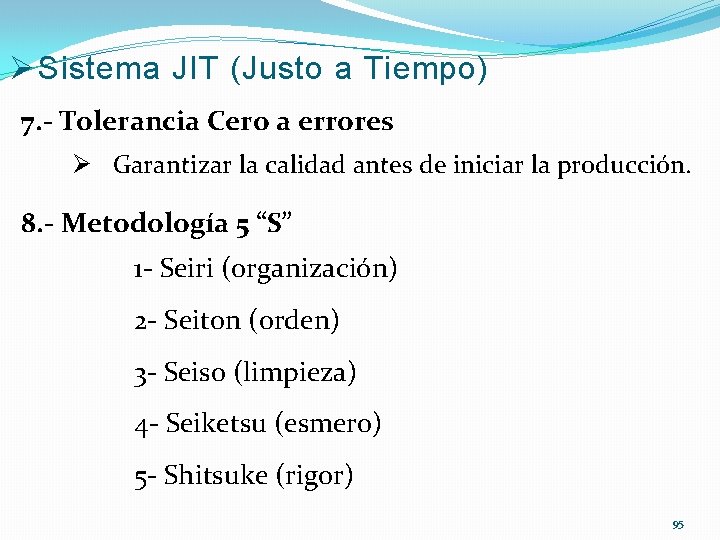 ➢Sistema JIT (Justo a Tiempo)

7.- Tolerancia Cero a errores

➢ Garantizar la calidad antes de iniciar la producción.

8.- Metodología 5 “S”

1- Seiri (organización)

2- Seiton (orden)

3- Seiso (limpieza)

4- Seiketsu (esmero)

5- Shitsuke (rigor)

95